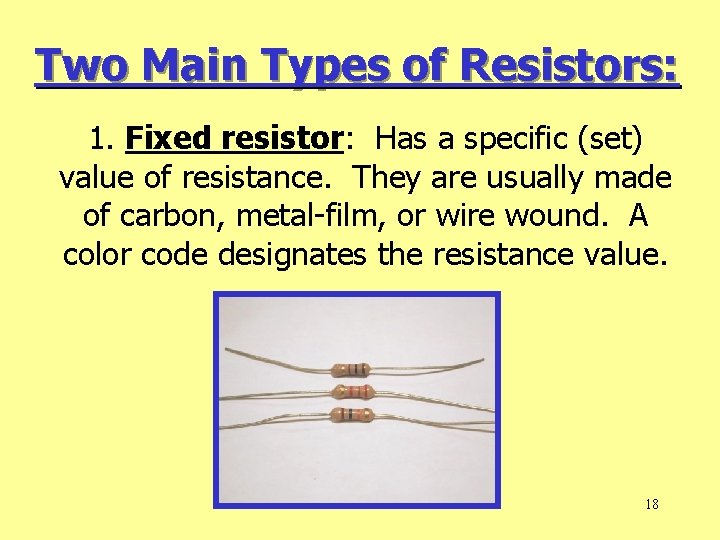 Two Main Types of Resistors:

1. Fixed resistor: Has a specific (set) value of resistance. They are usually made of carbon, metal-film, or wire wound. A color code designates the resistance value.

18